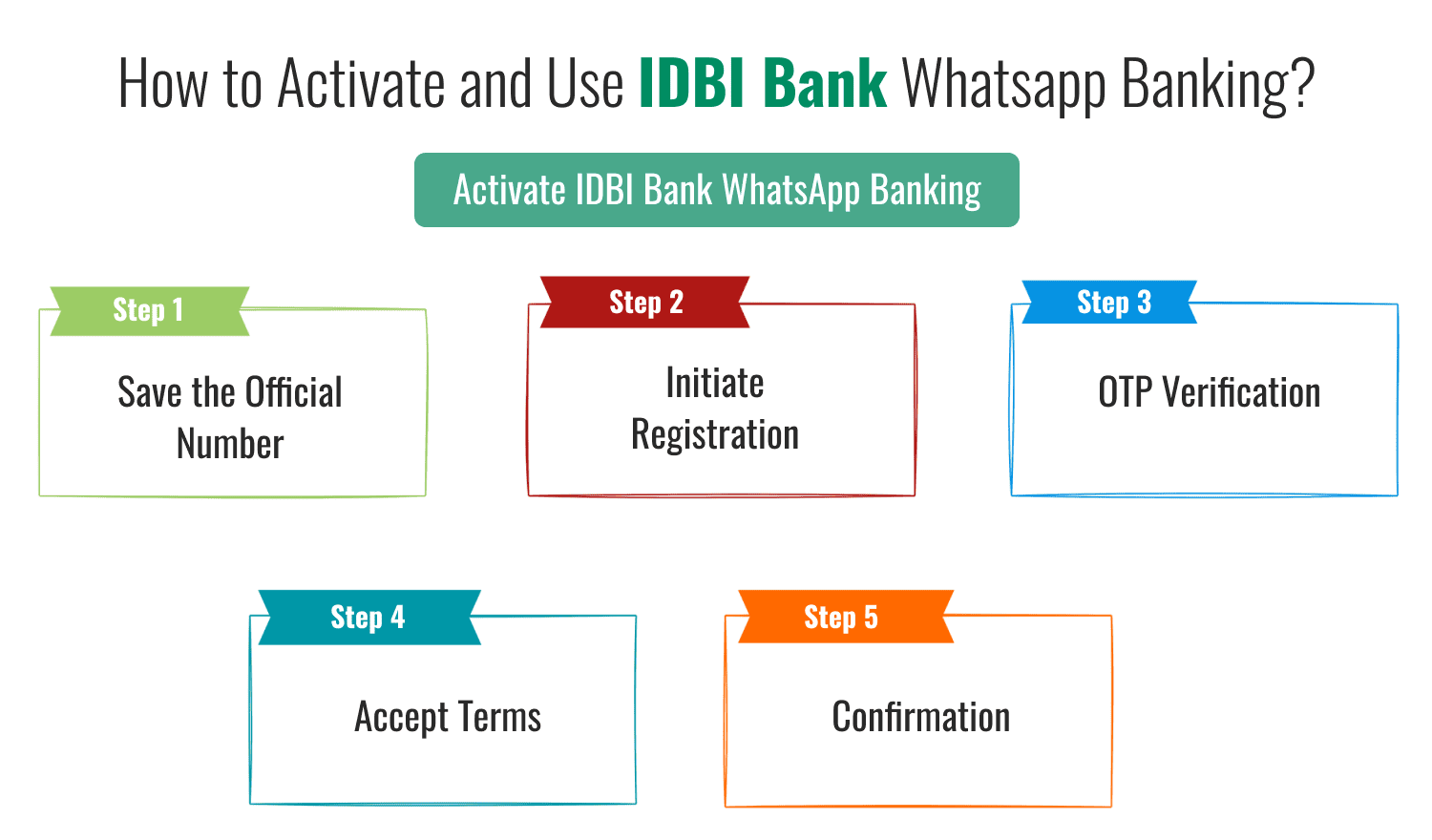 How to Activate and Use IDBI Bank Whatsapp Banking?

Activate IDBI Bank WhatsApp Banking

Step 1

Save the Official Number

Step 2

Initiate Registration

Step 3

OTP Verification

Step 4

Accept Terms

Step 5

Confirmation